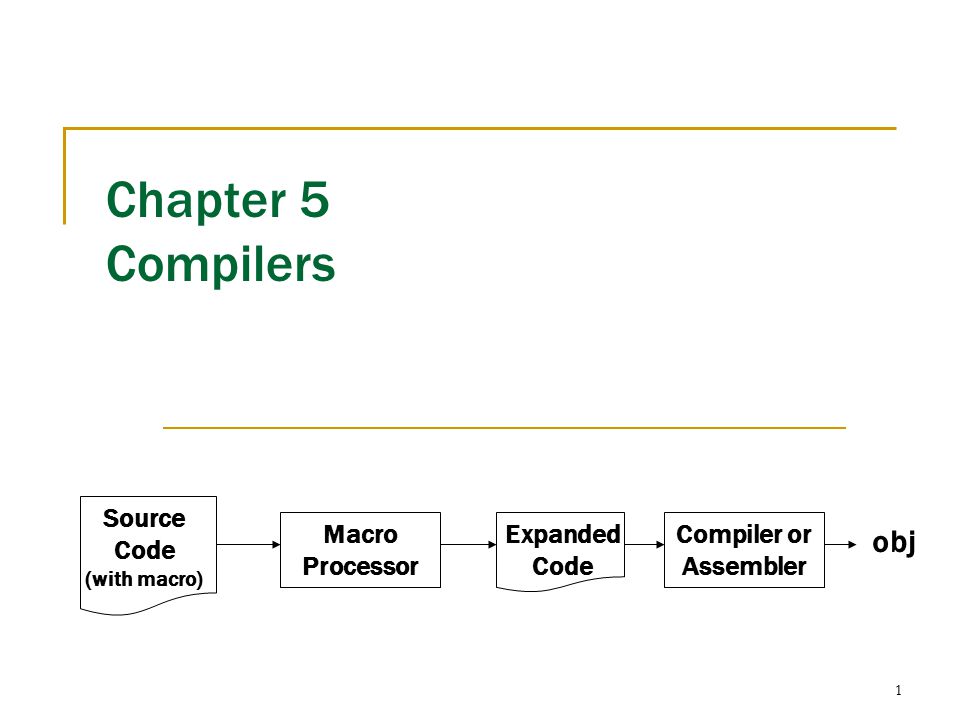 Chapter 5
Compilers

Source Code (with macro)

Macro Processor

Expanded Code

Compiler or Assembler

obj

1